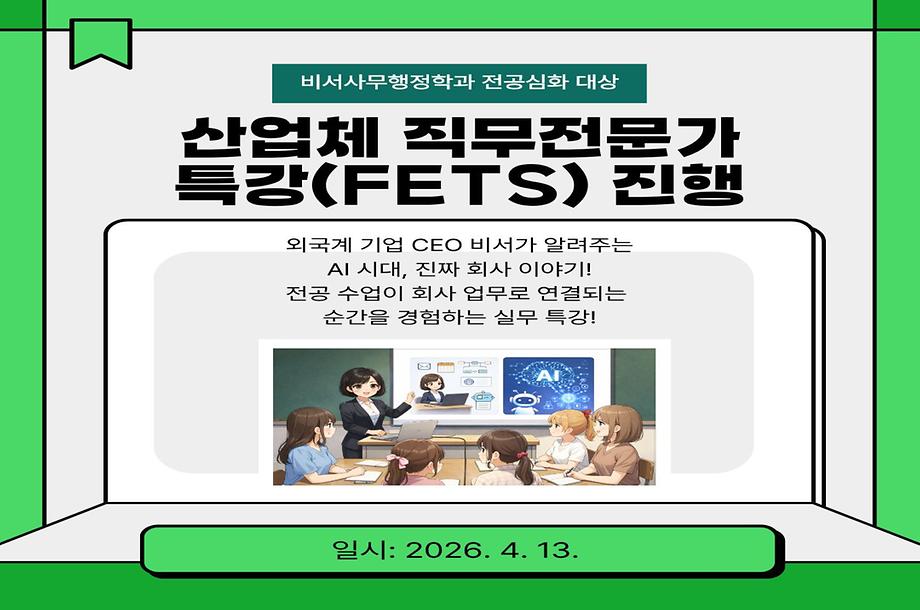 비서사무행정학과 전공심화 대상

산업체 직무전문가 특강(FETS) 진행

외국계 기업 CEO 비서가 알려주는 AI 시대, 진짜 회사 이야기! 전공 수업이 회사 업무로 연결되는 순간을 경험하는 실무 특강!

AI

일시: 2026. 4. 13.